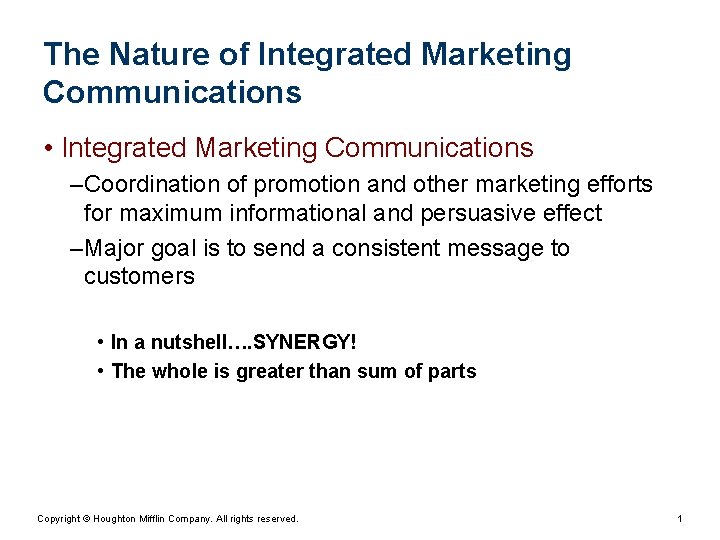 The Nature of Integrated Marketing Communications

• Integrated Marketing Communications

–Coordination of promotion and other marketing efforts for maximum informational and persuasive effect

–Major goal is to send a consistent message to customers

• In a nutshell….SYNERGY!

• The whole is greater than sum of parts

Copyright © Houghton Mifflin Company. All rights reserved.

1